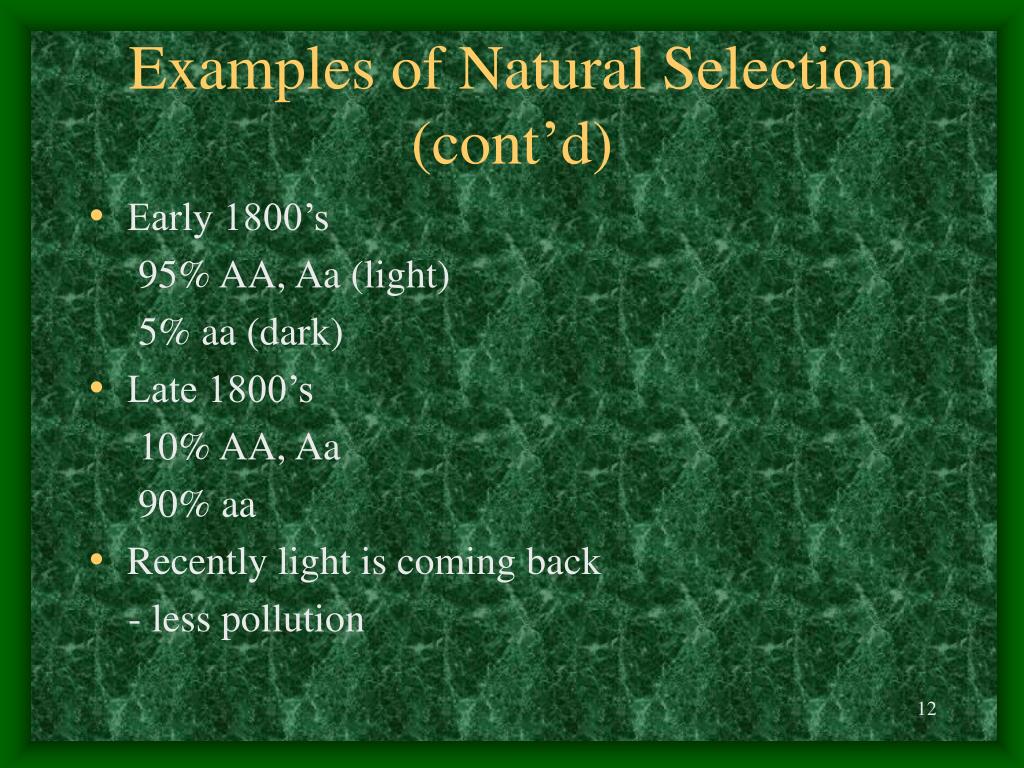 Examples of Natural Selection (cont’d)

• Early 1800’s
95% AA, Aa (light)
5% aa (dark)
• Late 1800’s
10% AA, Aa
90% aa
• Recently light is coming back
- less pollution

12